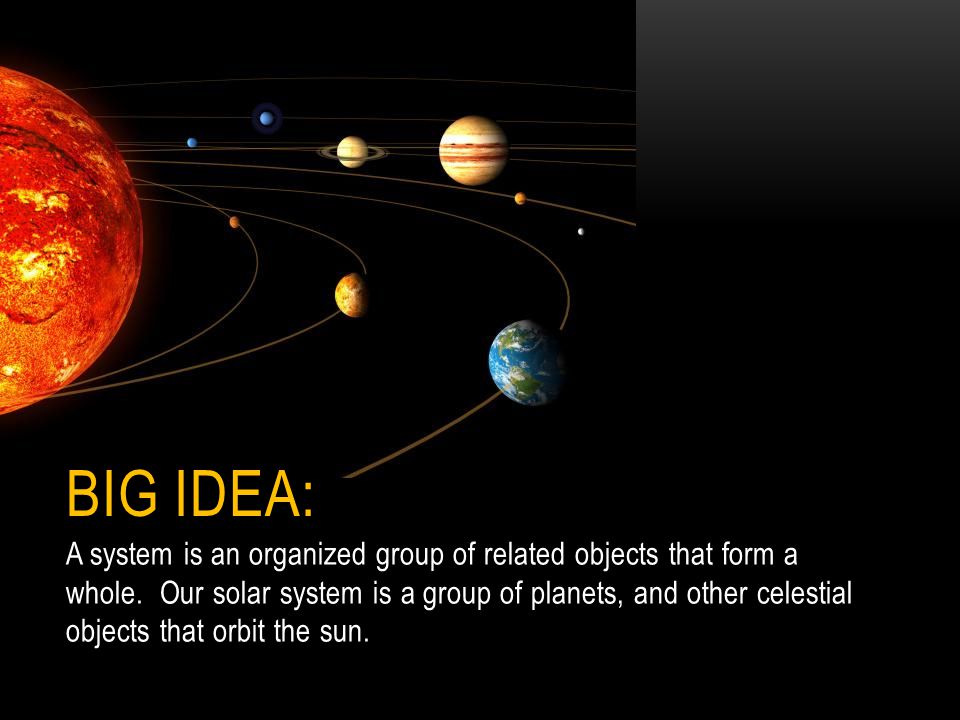 BIG IDEA:

A system is an organized group of related objects that form a whole. Our solar system is a group of planets, and other celestial objects that orbit the sun.